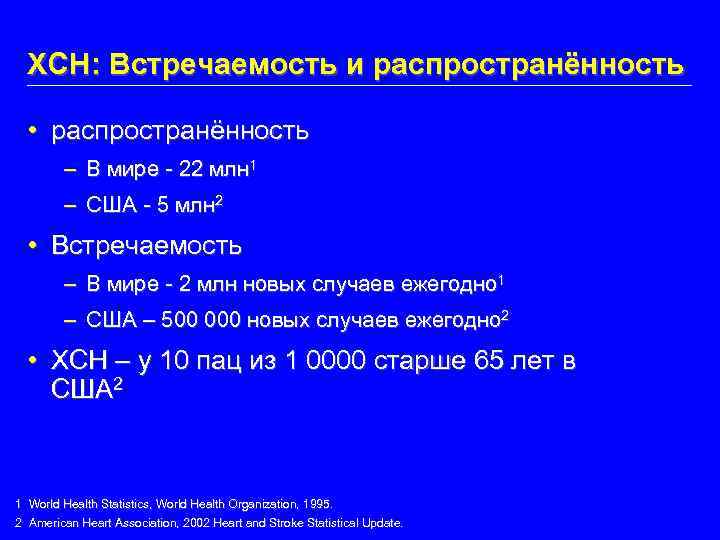 ХСН: Встречаемость и распространённость

• распространённость
– В мире - 22 млн$^1$
– США - 5 млн$^2$

• Встречаемость
– В мире - 2 млн новых случаев ежегодно$^1$
– США – 500 000 новых случаев ежегодно$^2$

• ХСН – у 10 пац из 1 0000 старше 65 лет в США$^2$

1 World Health Statistics, World Health Organization, 1995.
2 American Heart Association, 2002 Heart and Stroke Statistical Update.